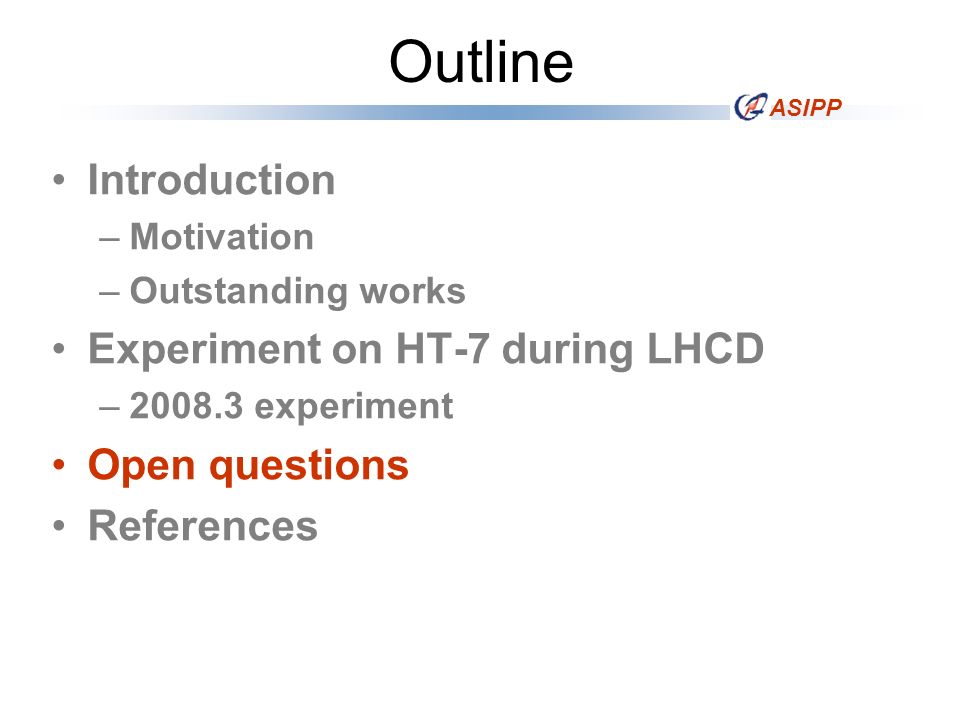 Outline

ASIPP

• Introduction
– Motivation
– Outstanding works
• Experiment on HT-7 during LHCD
– 2008.3 experiment
• Open questions
• References